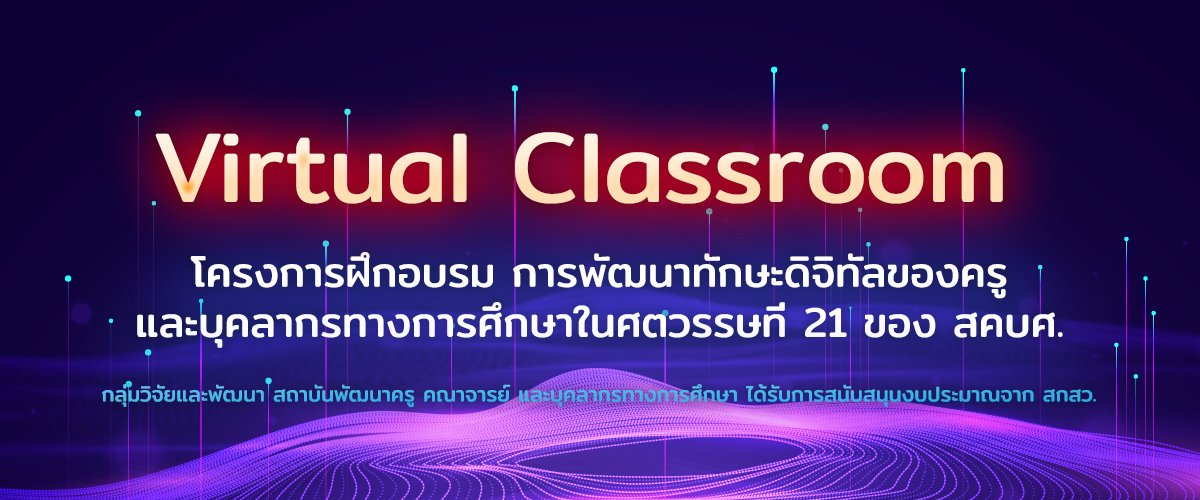 Virtual Classroom

โครงการฝึกอบรม การพัฒนาทักษะดิจิทัลของครู และบุคลากรทางการศึกษาในศตวรรษที่ 21 ของ สคบศ.

กลุ่มวิจัยและพัฒนา สถาบันพัฒนาครู คณาจารย์ และบุคลากรทางการศึกษา ได้รับการสนับสนุนงบประมาณจาก สกสว.